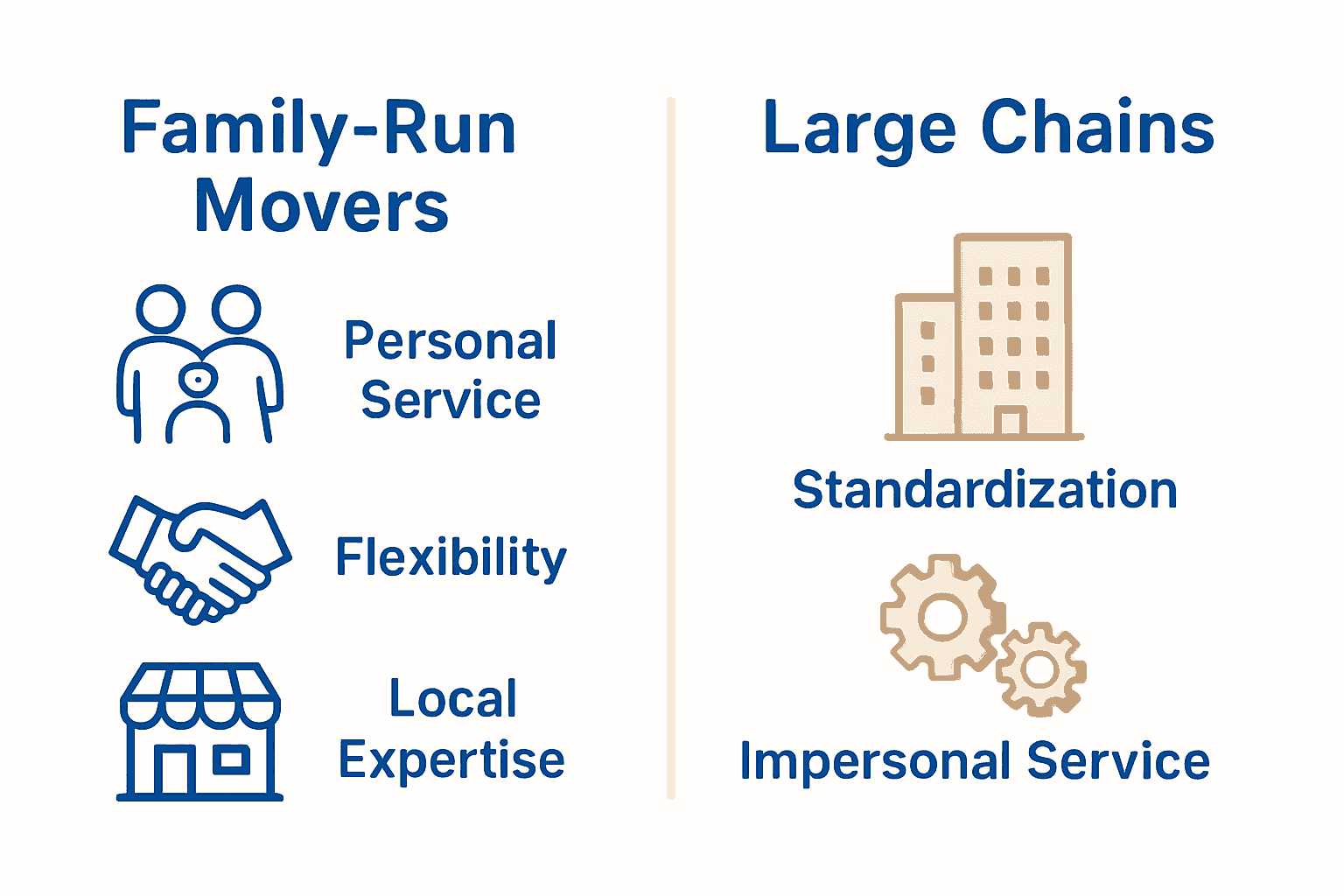 Family-Run Movers

Personal Service

Flexibility

Local Expertise

Large Chains

Standardization

Impersonal Service